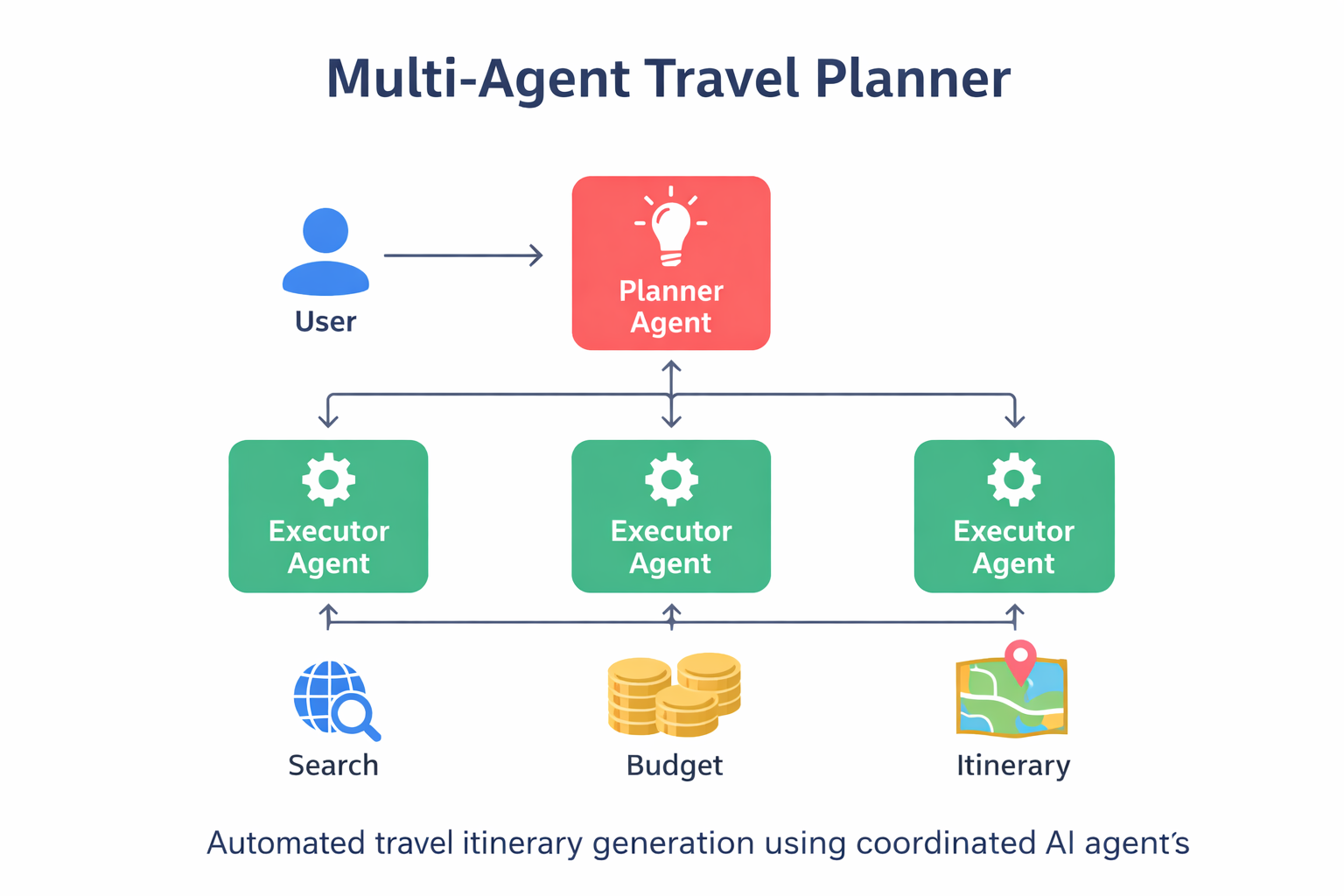 Multi-Agent Travel Planner

User

Planner Agent

Executor Agent

Executor Agent

Executor Agent

Search

Budget

Itinerary

Automated travel itinerary generation using coordinated AI agent's